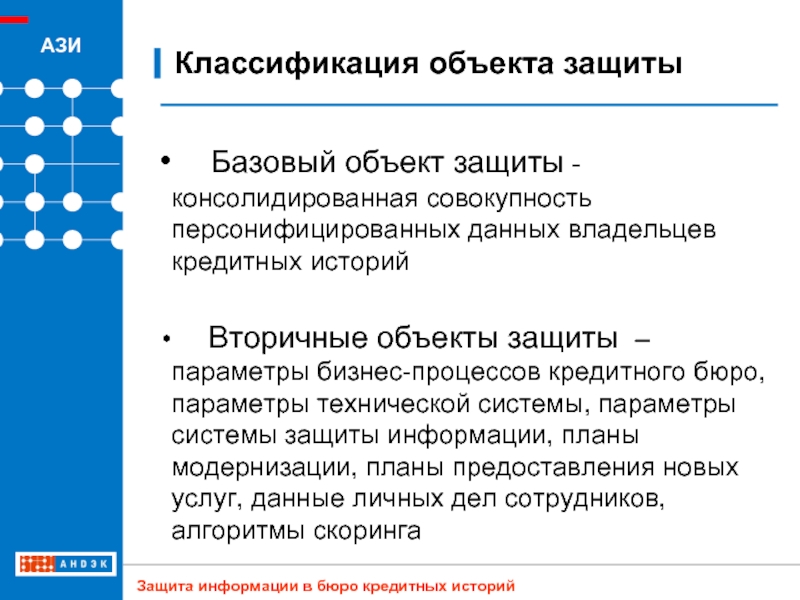 АЗИ

Классификация объекта защиты

• Базовый объект защиты - консолидированная совокупность персонифицированных данных владельцев кредитных историй

• Вторичные объекты защиты – параметры бизнес-процессов кредитного бюро, параметры технической системы, параметры системы защиты информации, планы модернизации, планы предоставления новых услуг, данные личных дел сотрудников, алгоритмы скоринга

АНДЭК

Защита информации в бюро кредитных историй